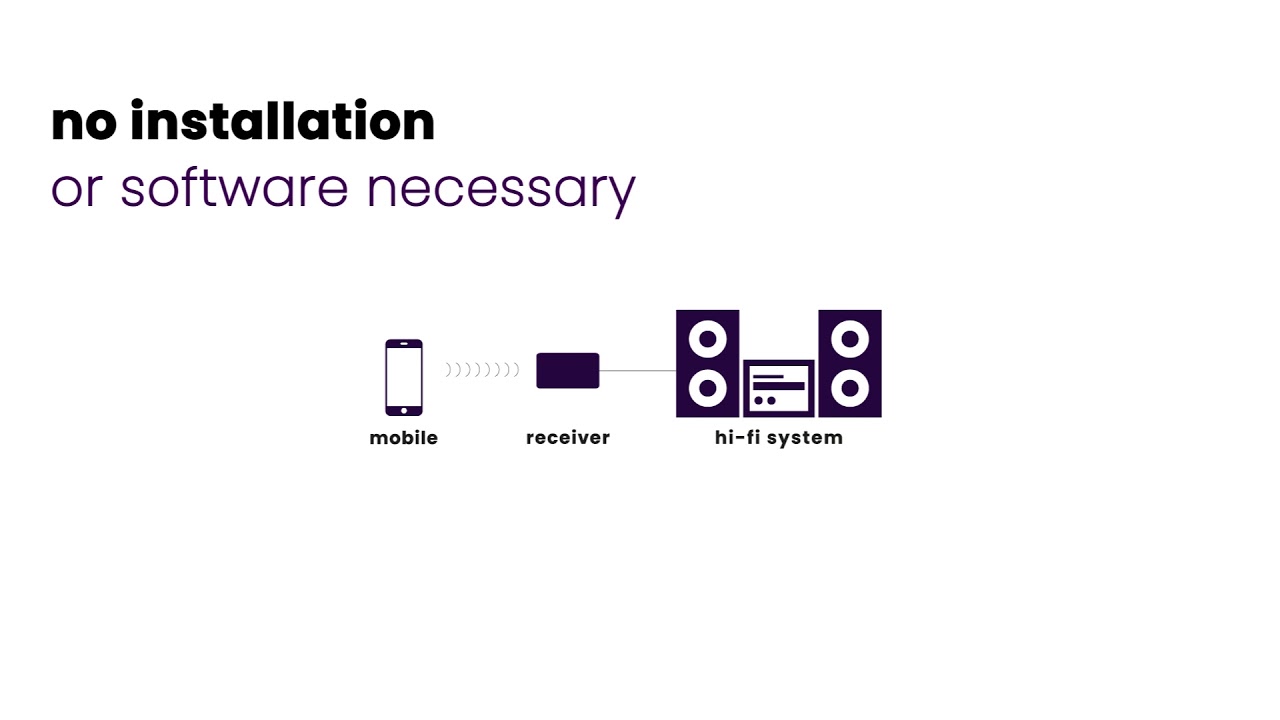 no installation
or software necessary

mobile
receiver
hi-fi system